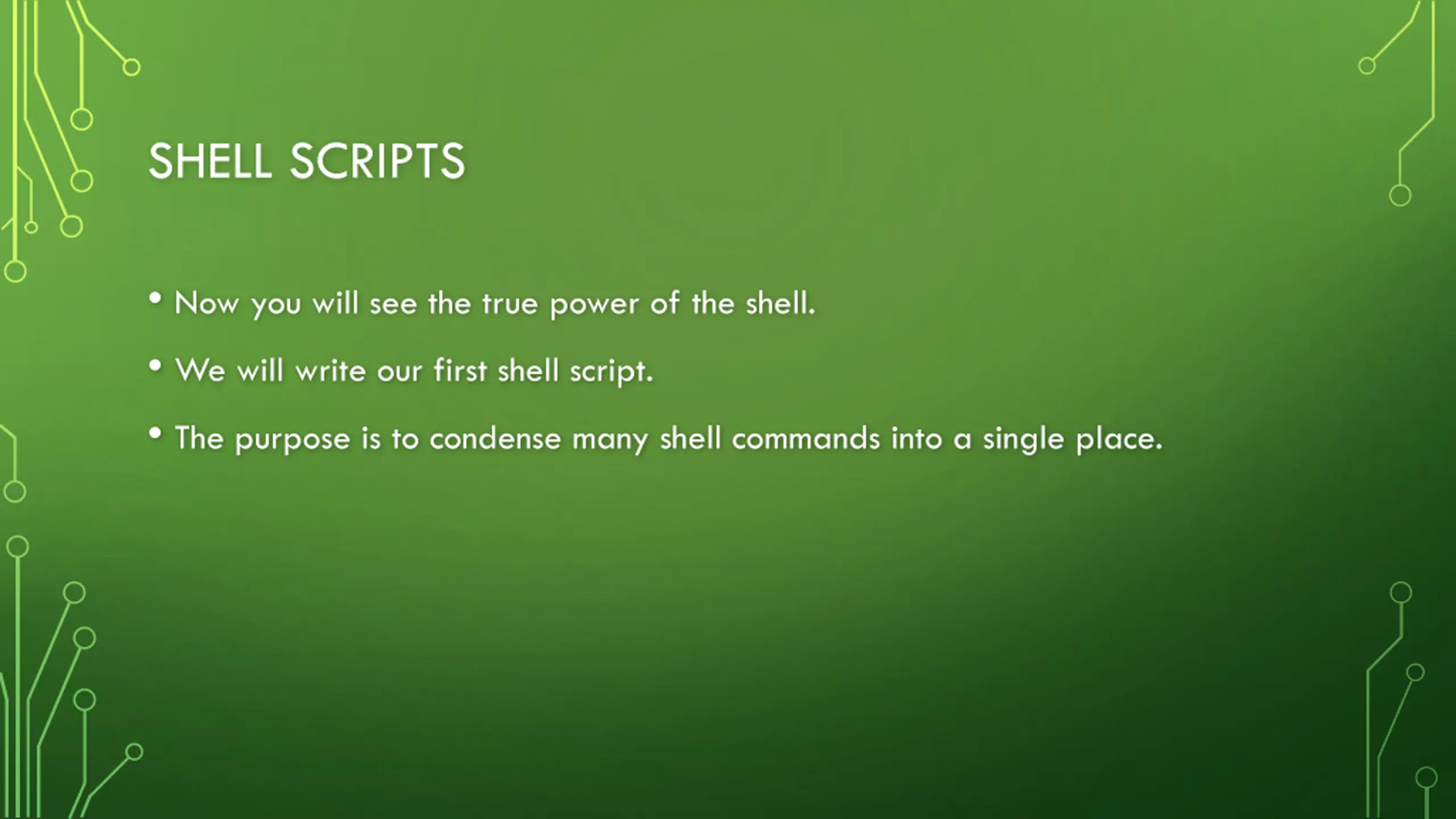 SHELL SCRIPTS

• Now you will see the true power of the shell.

• We will write our first shell script.

• The purpose is to condense many shell commands into a single place.